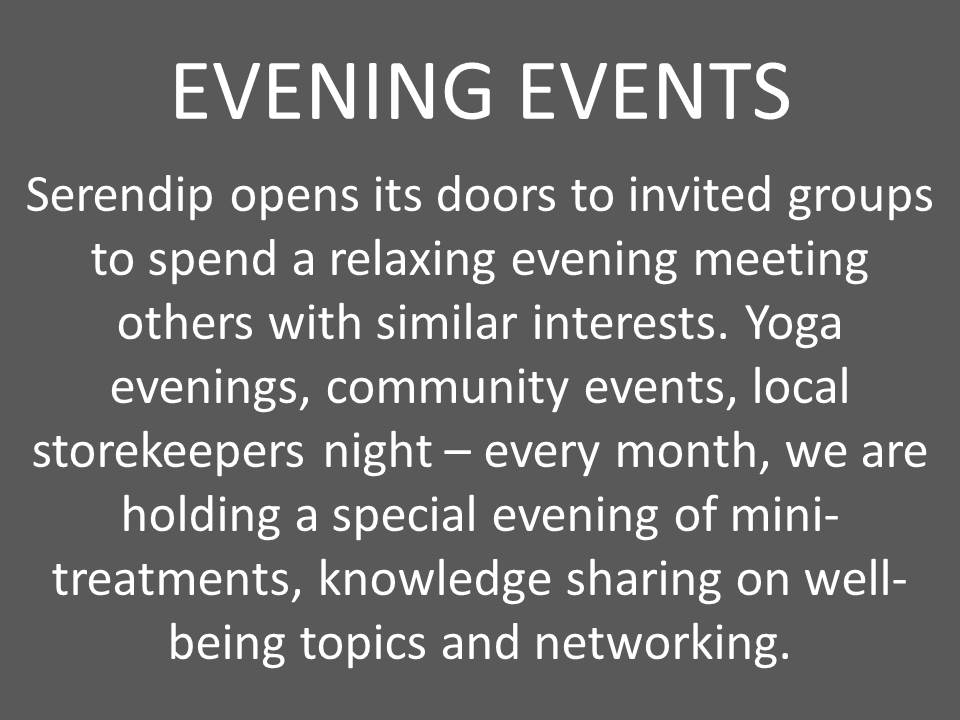 EVENING EVENTS

Serendip opens its doors to invited groups to spend a relaxing evening meeting others with similar interests. Yoga evenings, community events, local storekeepers night – every month, we are holding a special evening of mini-treatments, knowledge sharing on well-being topics and networking.